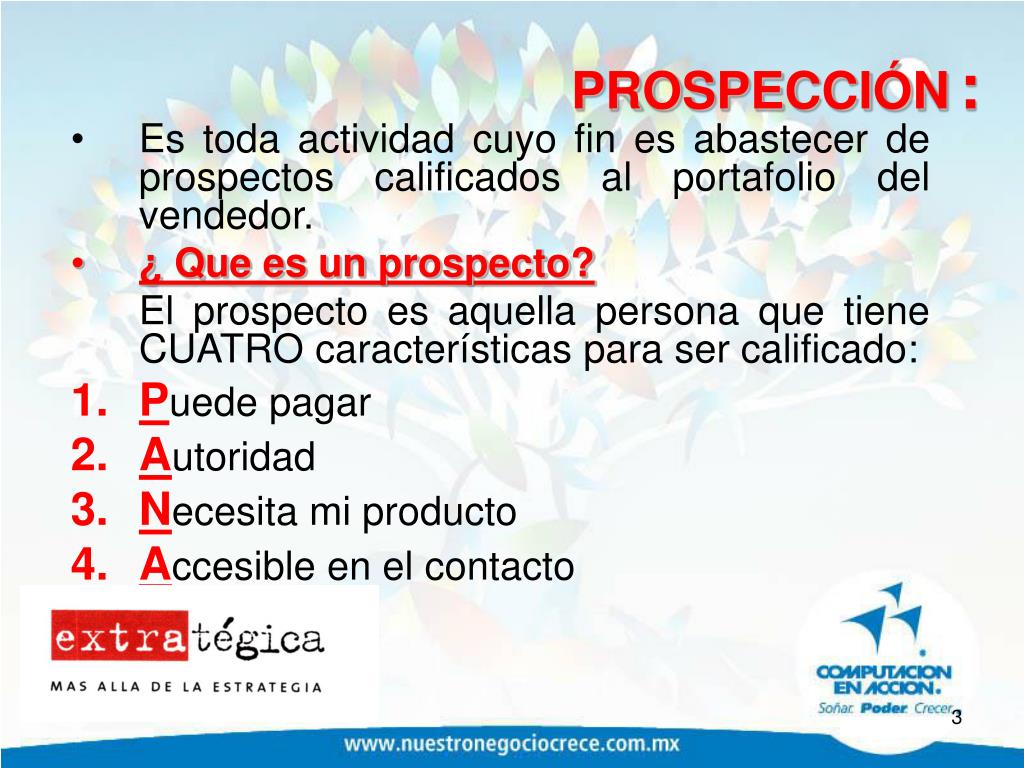 PROSPECCIÓN :

• Es toda actividad cuyo fin es abastecer de prospectos calificados al portafolio del vendedor.

• ¿ Que es un prospecto?

El prospecto es aquella persona que tiene CUATRO características para ser calificado:

1. Puede pagar
2. Autoridad
3. Necesita mi producto
4. Accesible en el contacto

extratégica
MAS ALLA DE LA ESTRATEGIA

COMPUTACION EN ACCION.
Soñar. Poder. Crecer.

3

www.nuestronegociocrece.com.mx